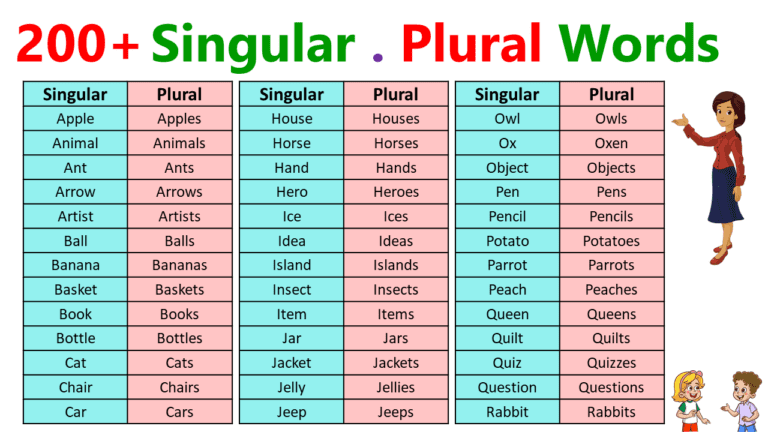 200+ Singular . Plural Words

| Singular | Plural |
|---|---|
| Apple | Apples |
| Animal | Animals |
| Ant | Ants |
| Arrow | Arrows |
| Artist | Artists |
| Ball | Balls |
| Banana | Bananas |
| Basket | Baskets |
| Book | Books |
| Bottle | Bottles |
| Cat | Cats |
| Chair | Chairs |
| Car | Cars |

| Singular | Plural |
|---|---|
| House | Houses |
| Horse | Horses |
| Hand | Hands |
| Hero | Heroes |
| Ice | Ices |
| Idea | Ideas |
| Island | Islands |
| Insect | Insects |
| Item | Items |
| Jar | Jars |
| Jacket | Jackets |
| Jelly | Jellies |
| Jeep | Jeeps |

| Singular | Plural |
|---|---|
| Owl | Owls |
| Ox | Oxen |
| Object | Objects |
| Pen | Pens |
| Pencil | Pencils |
| Potato | Potatoes |
| Parrot | Parrots |
| Peach | Peaches |
| Queen | Queens |
| Quilt | Quilts |
| Quiz | Quizzes |
| Question | Questions |
| Rabbit | Rabbits |